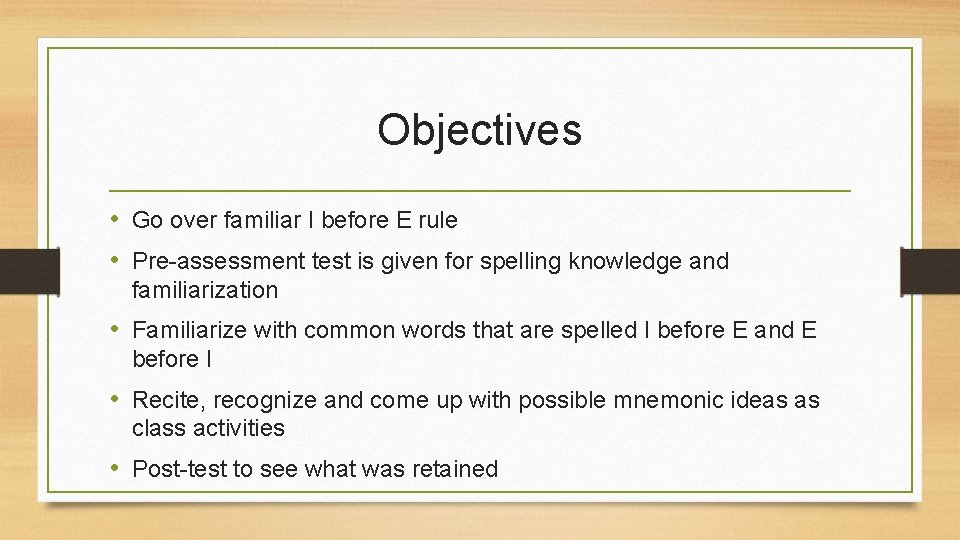 Objectives

• Go over familiar I before E rule
• Pre-assessment test is given for spelling knowledge and familiarization
• Familiarize with common words that are spelled I before E and E before I
• Recite, recognize and come up with possible mnemonic ideas as class activities
• Post-test to see what was retained